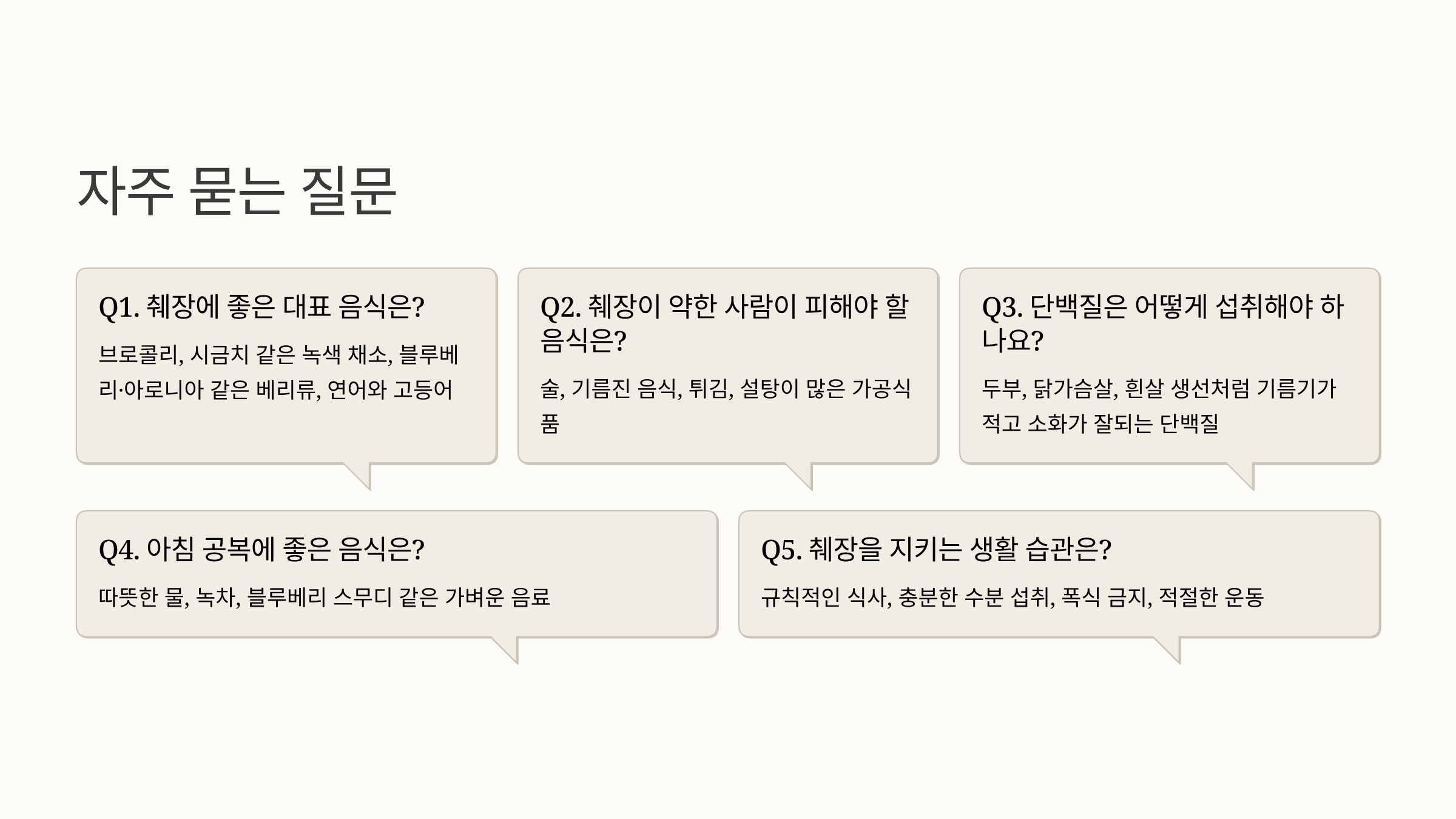 자주 묻는 질문

Q1. 췌장에 좋은 대표 음식은?

브로콜리, 시금치 같은 녹색 채소, 블루베리·아로니아 같은 베리류, 연어와 고등어

Q2. 췌장이 약한 사람이 피해야 할 음식은?

술, 기름진 음식, 튀김, 설탕이 많은 가공식품

Q3. 단백질은 어떻게 섭취해야 하나요?

두부, 닭가슴살, 흰살 생선처럼 기름기가 적고 소화가 잘되는 단백질

Q4. 아침 공복에 좋은 음식은?

따뜻한 물, 녹차, 블루베리 스무디 같은 가벼운 음료

Q5. 췌장을 지키는 생활 습관은?

규칙적인 식사, 충분한 수분 섭취, 폭식 금지, 적절한 운동